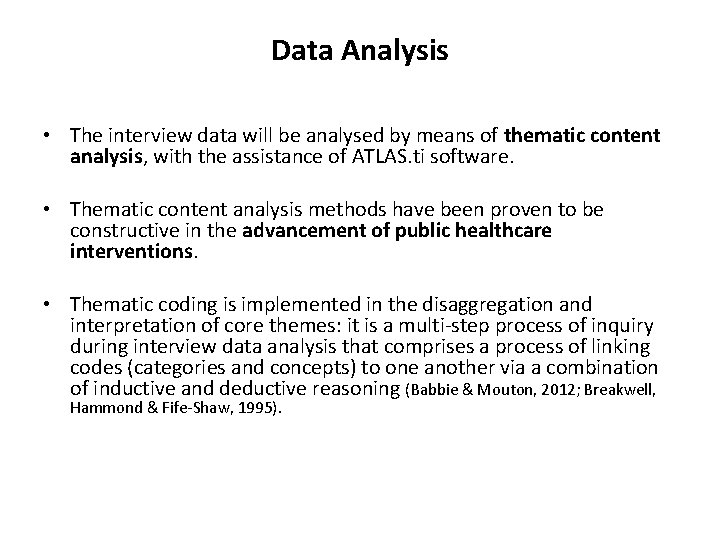 Data Analysis

• The interview data will be analysed by means of thematic content analysis, with the assistance of ATLAS.ti software.

• Thematic content analysis methods have been proven to be constructive in the advancement of public healthcare interventions.

• Thematic coding is implemented in the disaggregation and interpretation of core themes: it is a multi-step process of inquiry during interview data analysis that comprises a process of linking codes (categories and concepts) to one another via a combination of inductive and deductive reasoning (Babbie & Mouton, 2012; Breakwell, Hammond & Fife-Shaw, 1995).